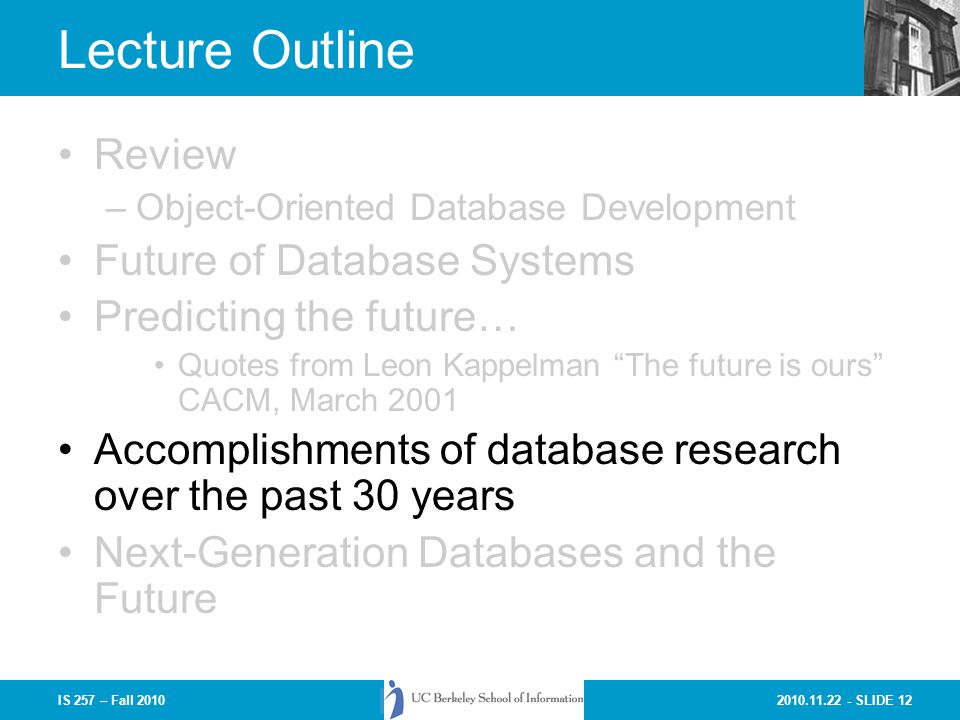 Lecture Outline

• Review
– Object-Oriented Database Development
• Future of Database Systems
• Predicting the future…
• Quotes from Leon Kappelman “The future is ours” CACM, March 2001
• Accomplishments of database research over the past 30 years
• Next-Generation Databases and the Future

IS 257 – Fall 2010

UC Berkeley School of Information

2010.11.22 - SLIDE 12